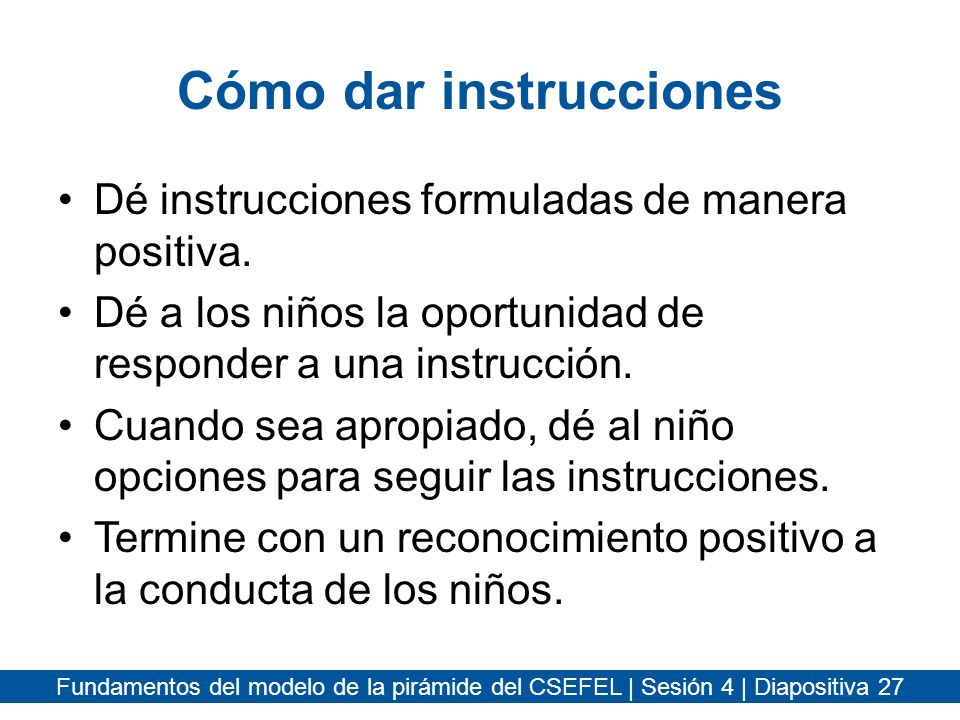 Cómo dar instrucciones

• Dé instrucciones formuladas de manera positiva.
• Dé a los niños la oportunidad de responder a una instrucción.
• Cuando sea apropiado, dé al niño opciones para seguir las instrucciones.
• Termine con un reconocimiento positivo a la conducta de los niños.

Fundamentos del modelo de la pirámide del CSEFEL | Sesión 4 | Diapositiva 27